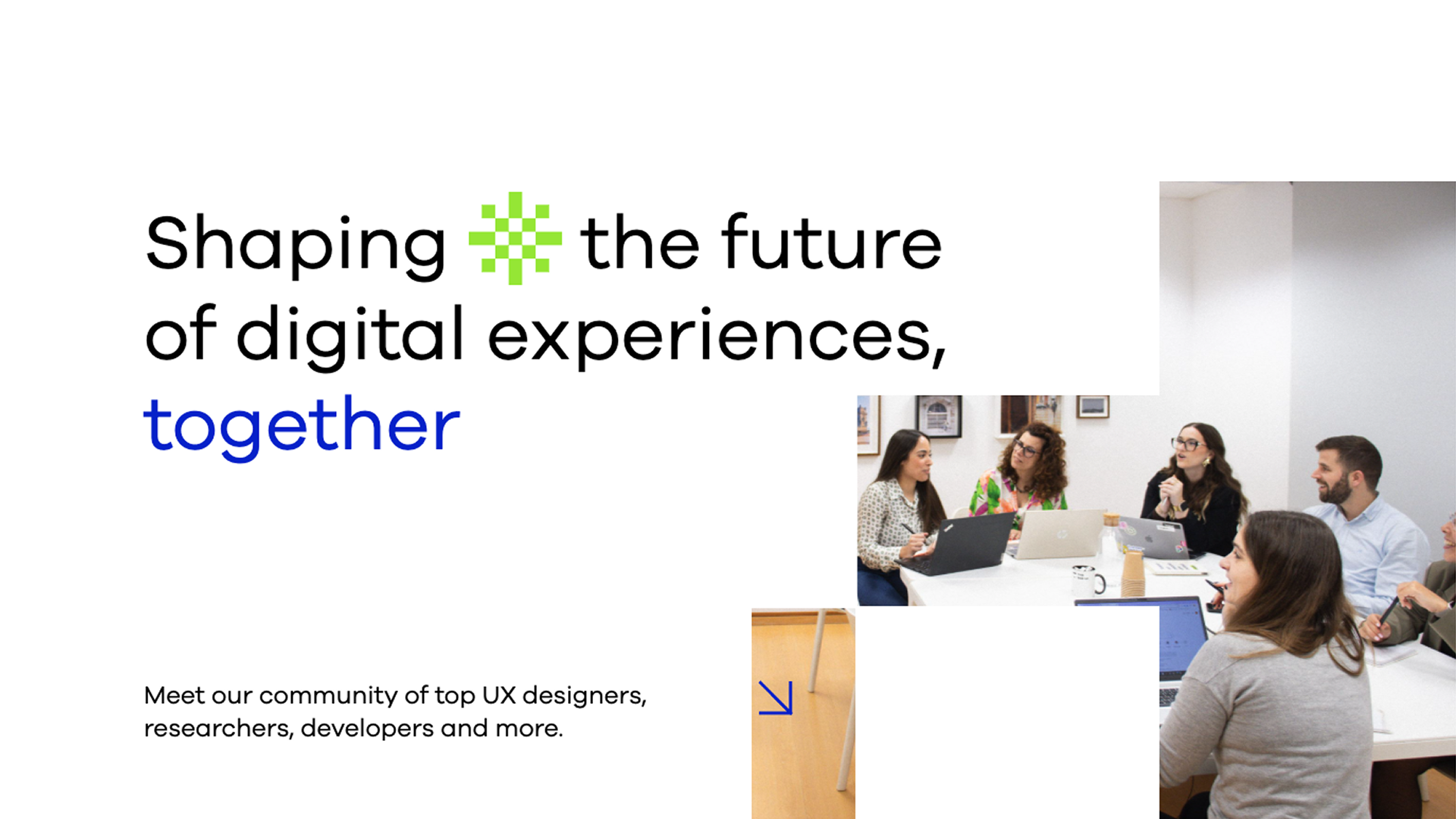 Shaping the future of digital experiences, together

Meet our community of top UX designers, researchers, developers and more.